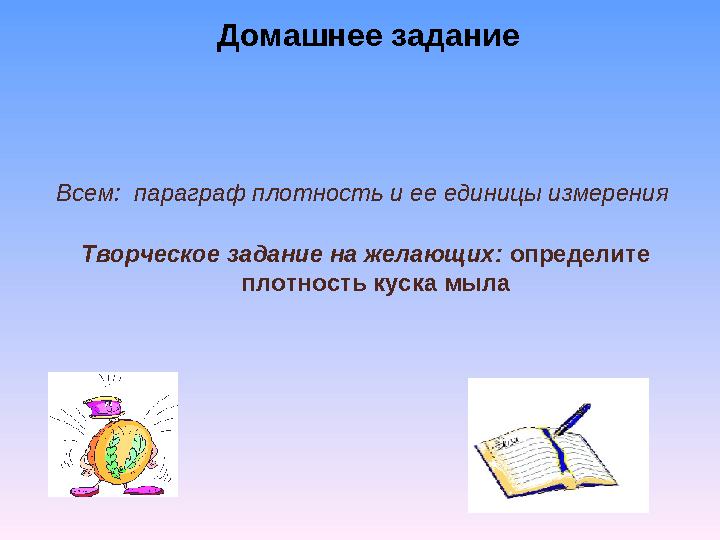 Домашнее задание

Всем: параграф плотность и ее единицы измерения

Творческое задание на желающих: определите плотность куска мыла